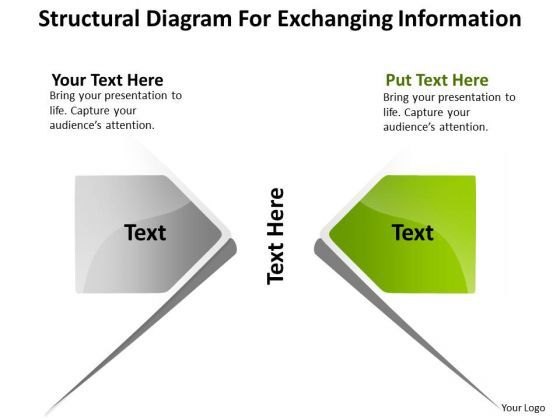 Structural Diagram For Exchanging Information

Your Text Here
Bring your presentation to life. Capture your audience's attention.

Put Text Here
Bring your presentation to life. Capture your audience's attention.

Text

Text Here

Text

Your Logo